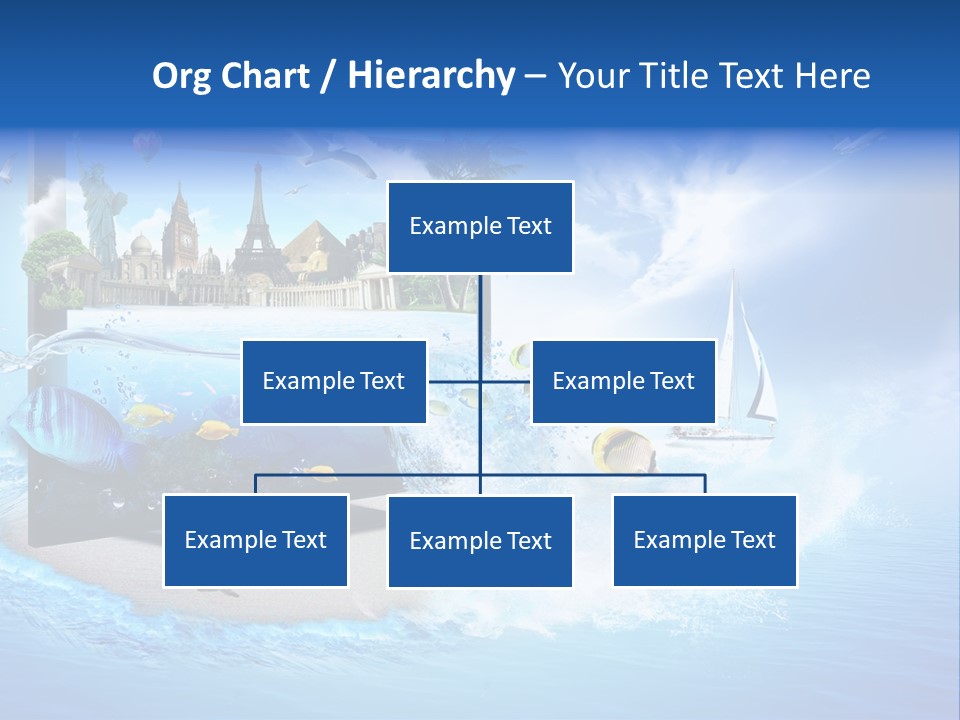 Org Chart / Hierarchy – Your Title Text Here

Example Text

Example Text

Example Text

Example Text

Example Text

Example Text